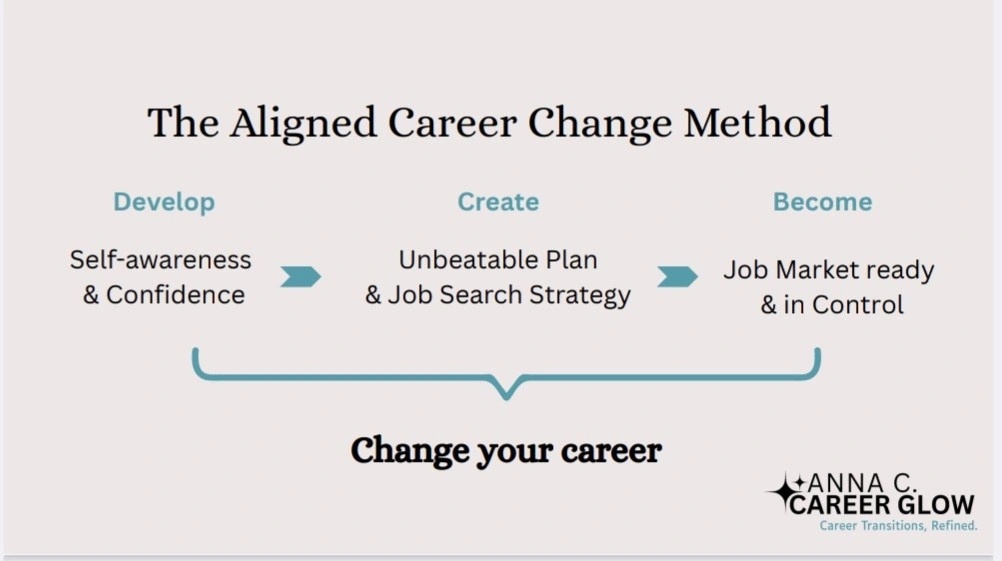 The Aligned Career Change Method

Develop

Self-awareness & Confidence

Create

Unbeatable Plan & Job Search Strategy

Become

Job Market ready & in Control

Change your career

ANNA C.
CAREER GLOW
Career Transitions, Refined.